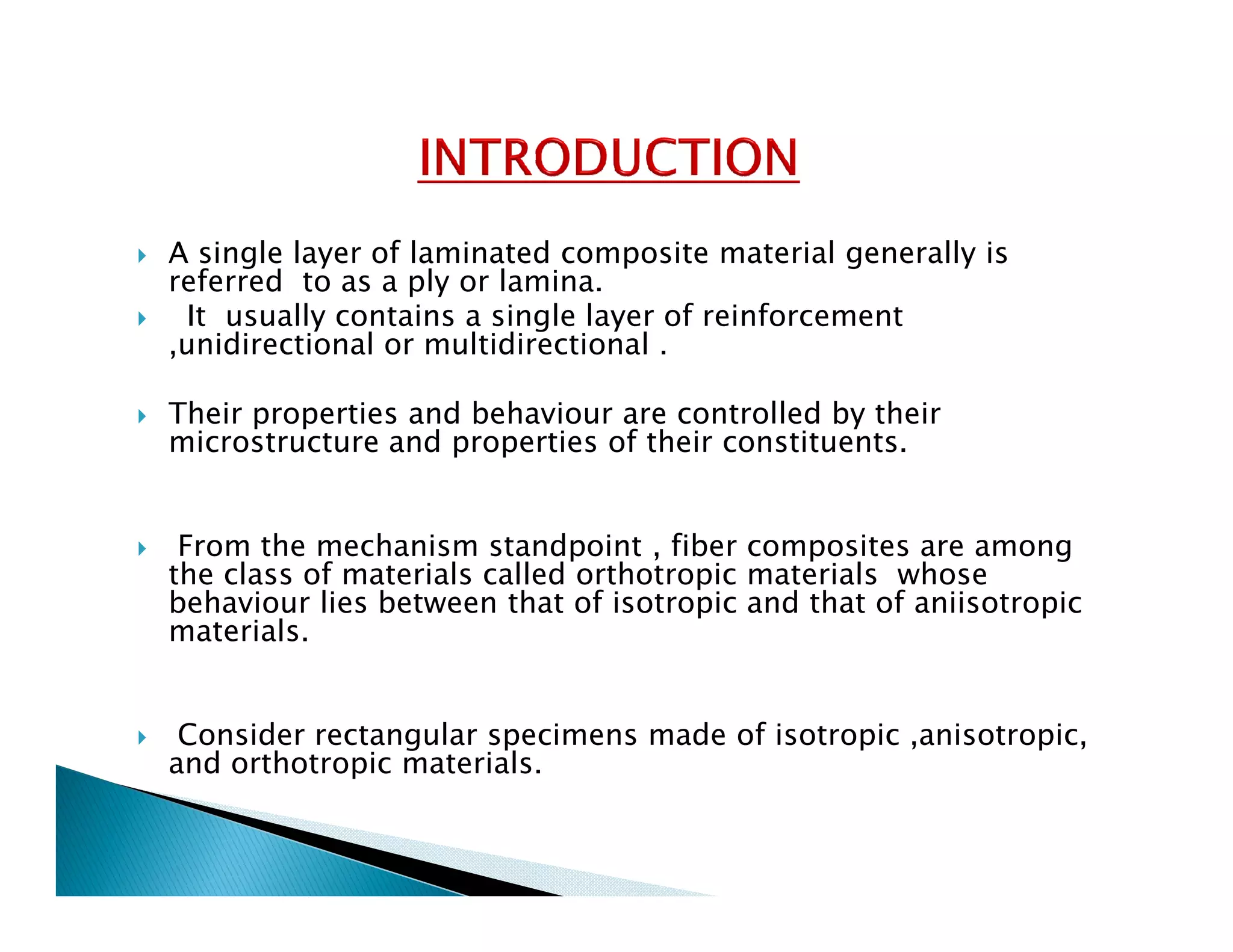 INTRODUCTION

A single layer of laminated composite material generally is referred to as a ply or lamina.

It usually contains a single layer of reinforcement ,unidirectional or multidirectional .

Their properties and behaviour are controlled by their microstructure and properties of their constituents.

From the mechanism standpoint , fiber composites are among the class of materials called orthotropic materials whose behaviour lies between that of isotropic and that of aniisotropic materials.

Consider rectangular specimens made of isotropic ,anisotropic, and orthotropic materials.